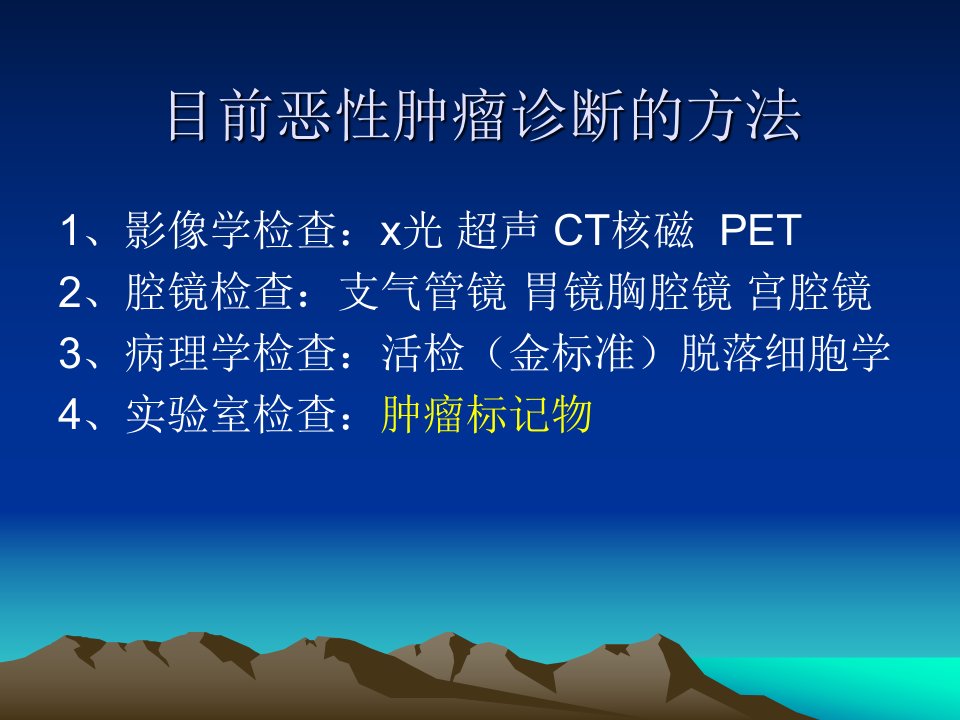 目前恶性肿瘤诊断的方法

1、影像学检查：x光 超声 CT核磁 PET

2、腔镜检查：支气管镜 胃镜胸腔镜 宫腔镜

3、病理学检查：活检（金标准）脱落细胞学

4、实验室检查：肿瘤标记物